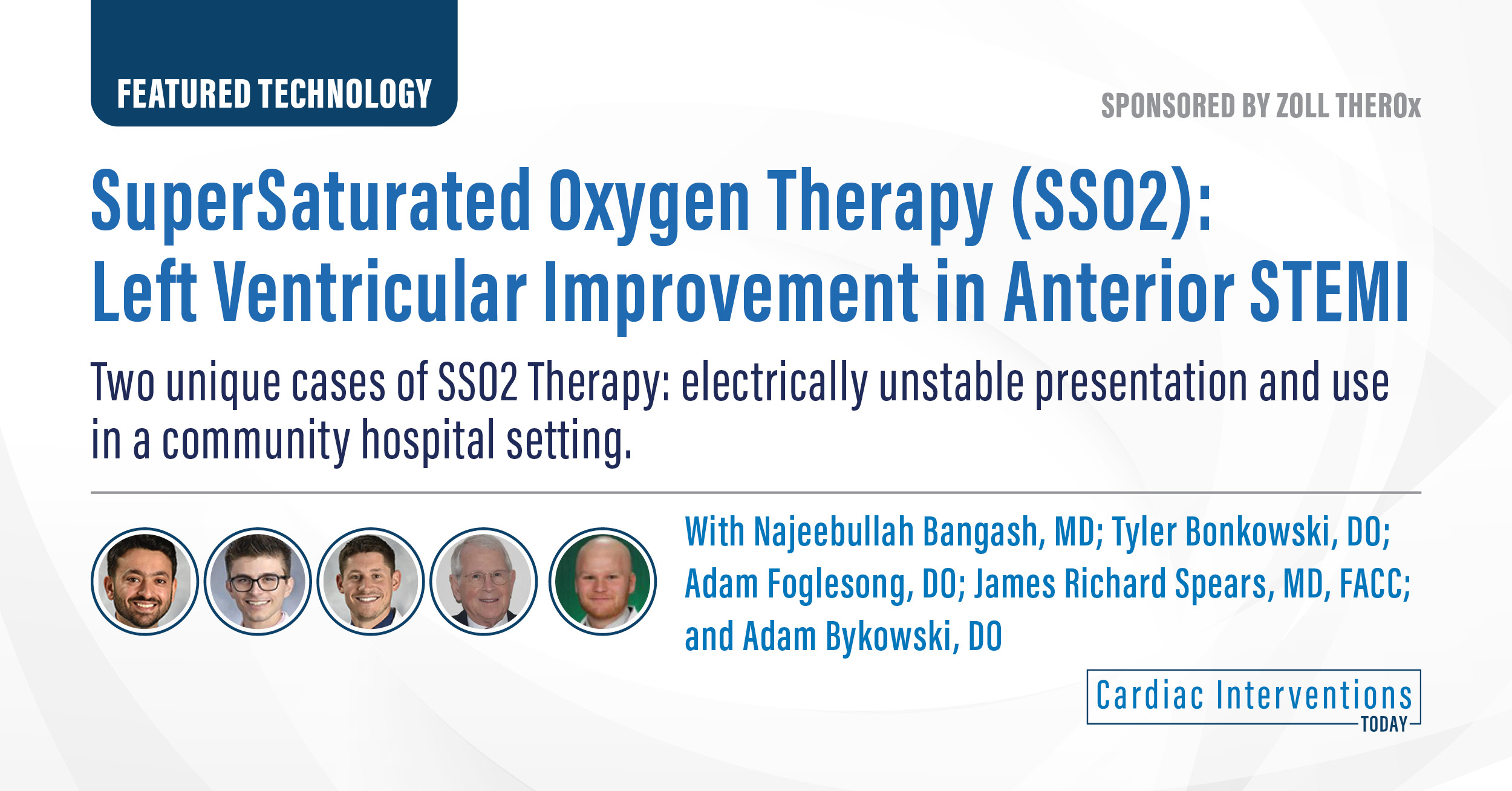 FEATURED TECHNOLOGY

SPONSORED BY ZOLL THEROx

SuperSaturated Oxygen Therapy (SSO2): Left Ventricular Improvement in Anterior STEMI

Two unique cases of SSO2 Therapy: electrically unstable presentation and use in a community hospital setting.

With Najeebullah Bangash, MD; Tyler Bonkowski, DO; Adam Foglesong, DO; James Richard Spears, MD, FACC; and Adam Bykowski, DO

Cardiac Interventions TODAY